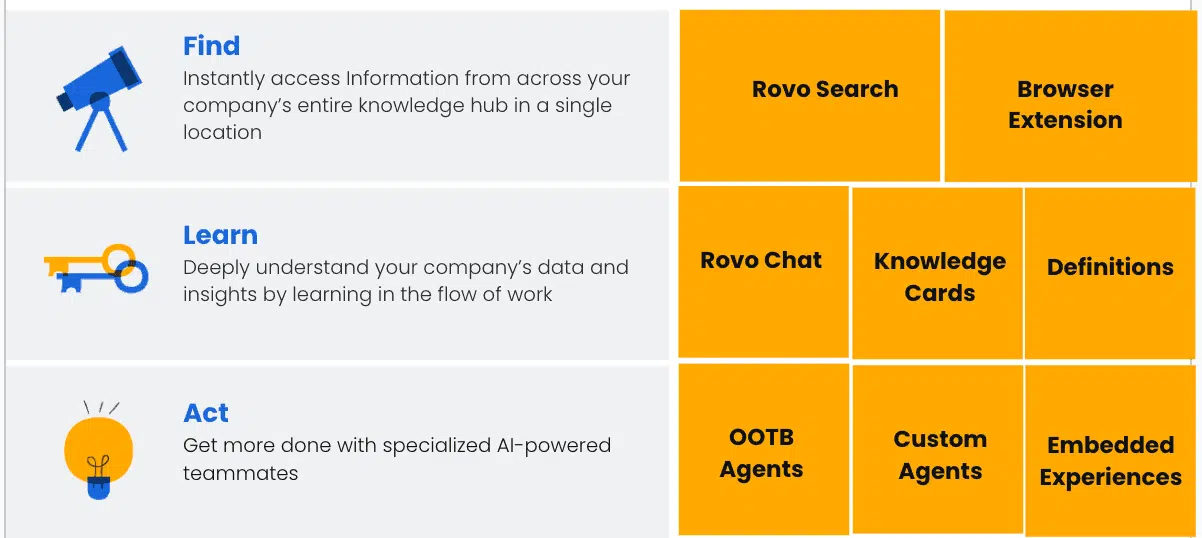 Find
Instantly access Information from across your company's entire knowledge hub in a single location

Rovo Search

Browser Extension

Learn
Deeply understand your company's data and insights by learning in the flow of work

Rovo Chat

Knowledge Cards

Definitions

Act
Get more done with specialized AI-powered teammates

OOTB Agents

Custom Agents

Embedded Experiences